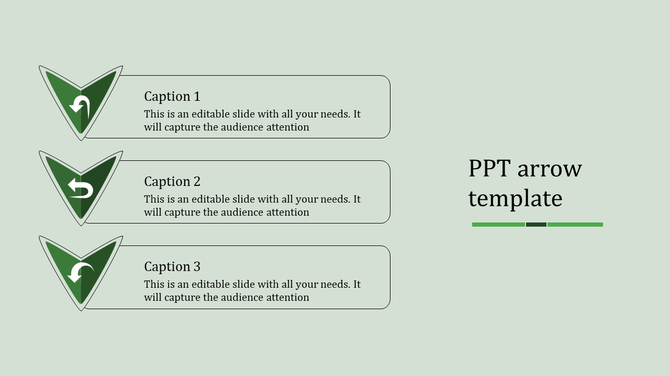 Caption 1
This is an editable slide with all your needs. It will capture the audience attention

Caption 2
This is an editable slide with all your needs. It will capture the audience attention

Caption 3
This is an editable slide with all your needs. It will capture the audience attention

PPT arrow template